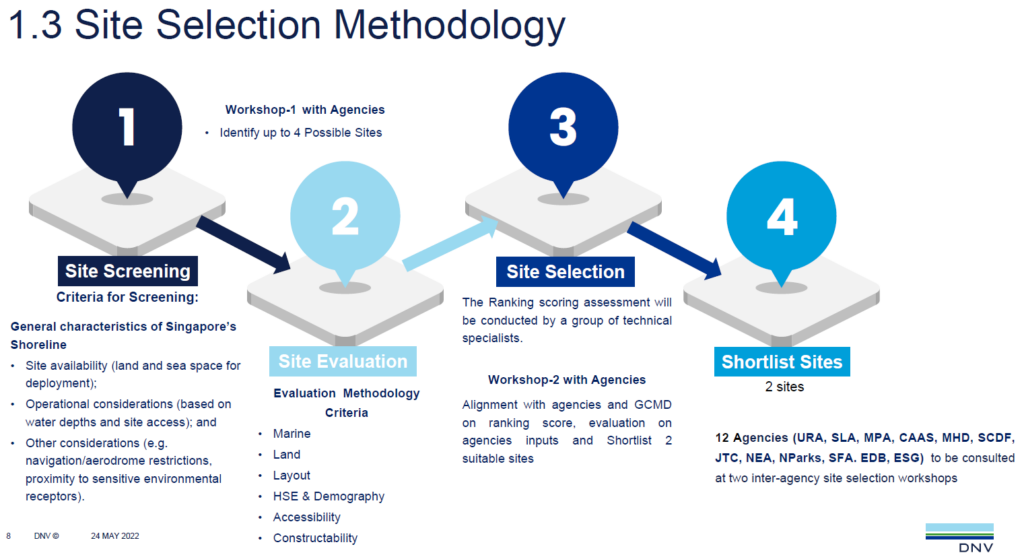 1.3 Site Selection Methodology

1

Workshop-1 with Agencies

• Identify up to 4 Possible Sites

Site Screening

Criteria for Screening:

General characteristics of Singapore's Shoreline

• Site availability (land and sea space for deployment);

• Operational considerations (based on water depths and site access); and

• Other considerations (e.g. navigation/aerodrome restrictions, proximity to sensitive environmental receptors).

2

Site Evaluation

Evaluation Methodology Criteria

• Marine

• Land

• Layout

• HSE & Demography

• Accessibility

• Constructability

3

Site Selection

The Ranking scoring assessment will be conducted by a group of technical specialists.

Workshop-2 with Agencies

Alignment with agencies and GCMD on ranking score, evaluation on agencies inputs and Shortlist 2 suitable sites

4

Shortlist Sites

2 sites

12 Agencies (URA, SLA, MPA, CAAS, MHD, SCDF, JTC, NEA, NParks, SFA. EDB, ESG) to be consulted at two inter-agency site selection workshops

8 DNV © 24 MAY 2022

DNV